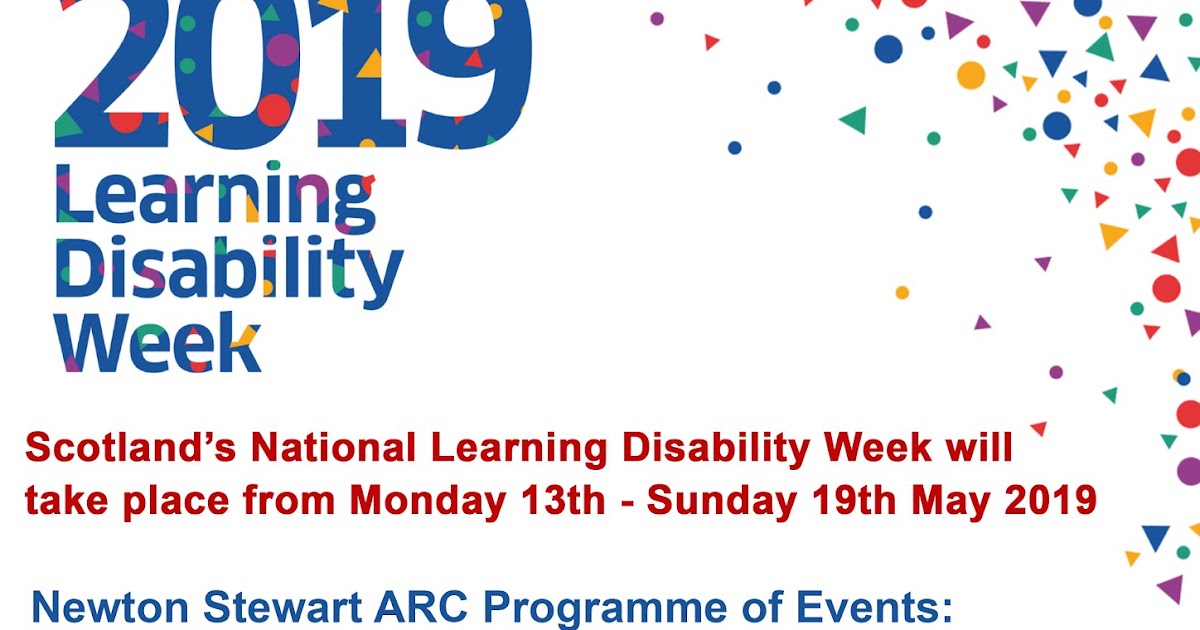 2019
Learning Disability Week

Scotland’s National Learning Disability Week will take place from Monday 13th - Sunday 19th May 2019

Newton Stewart ARC Programme of Events: